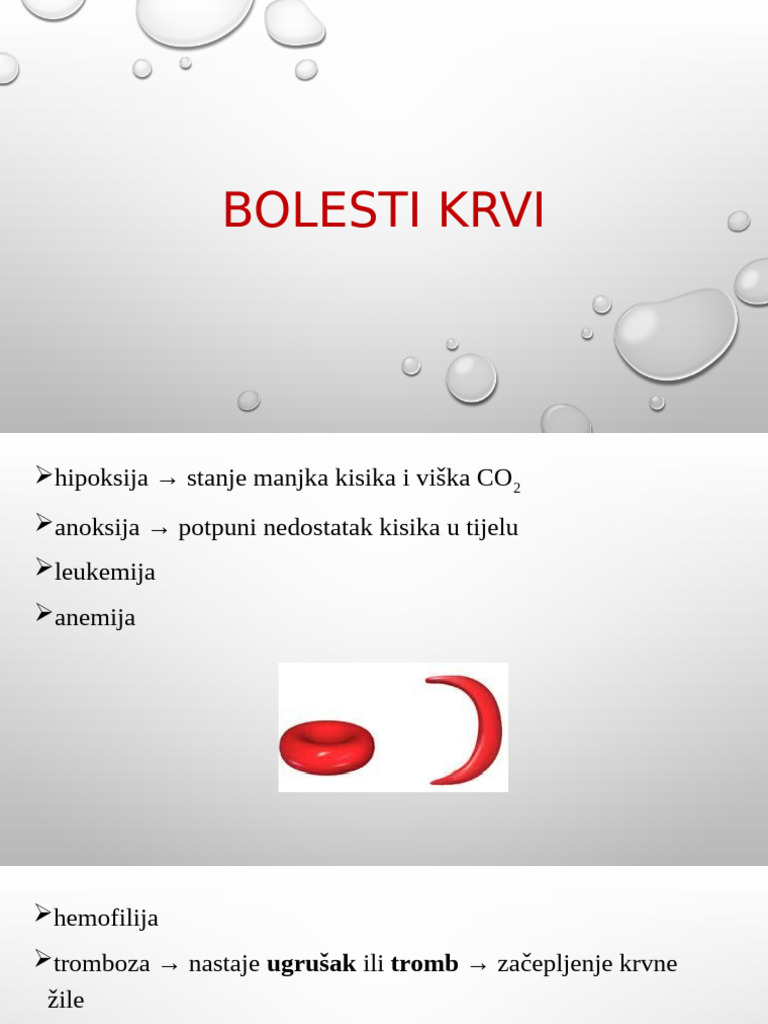 BOLESTI KRVI

➢hipoksija → stanje manjka kisika i viška $CO_2$

➢anoksija → potpuni nedostatak kisika u tijelu

➢leukemija

➢anemija

➢hemofilija

➢tromboza → nastaje **ugrušak** ili **tromb** → začepljenje krvne žile